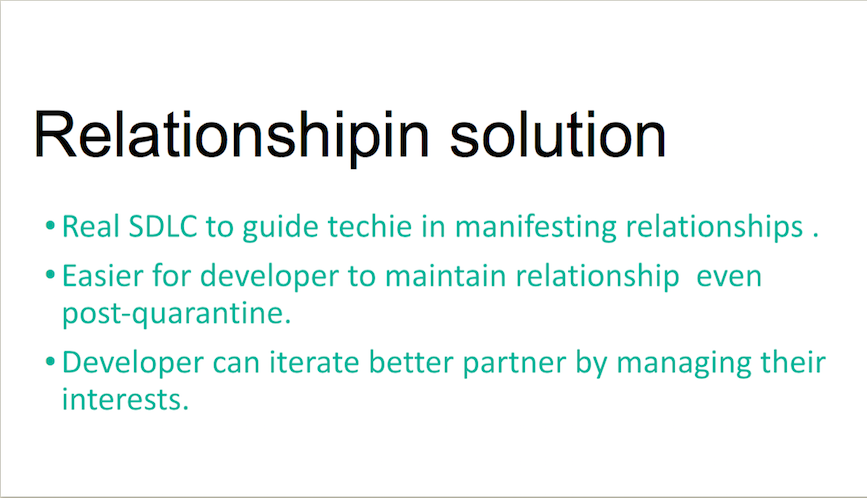 Relationshipin solution

• Real SDLC to guide techie in manifesting relationships .

• Easier for developer to maintain relationship even post-quarantine.

• Developer can iterate better partner by managing their interests.